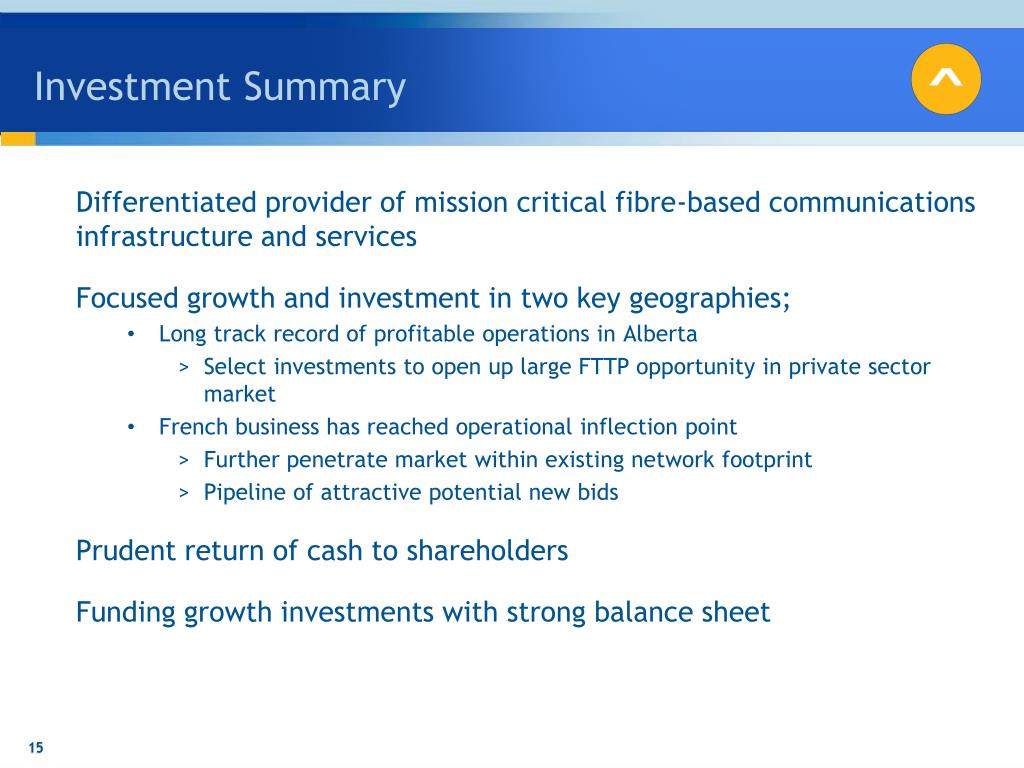 Investment Summary

Differentiated provider of mission critical fibre-based communications infrastructure and services

Focused growth and investment in two key geographies;

• Long track record of profitable operations in Alberta
  > Select investments to open up large FTTP opportunity in private sector market
• French business has reached operational inflection point
  > Further penetrate market within existing network footprint
  > Pipeline of attractive potential new bids

Prudent return of cash to shareholders

Funding growth investments with strong balance sheet

15